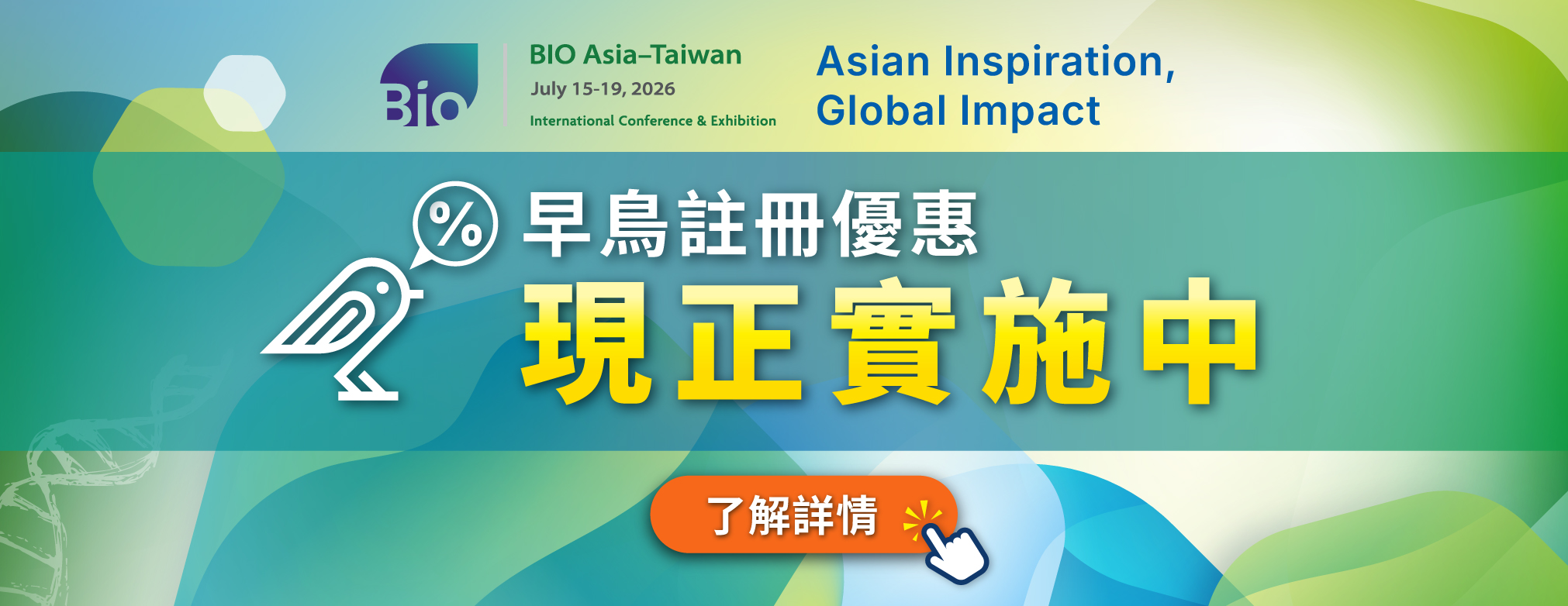 Bio

BIO Asia–Taiwan
July 15-19, 2026
International Conference & Exhibition

Asian Inspiration, Global Impact

%

早鳥註冊優惠
現正實施中

了解詳情